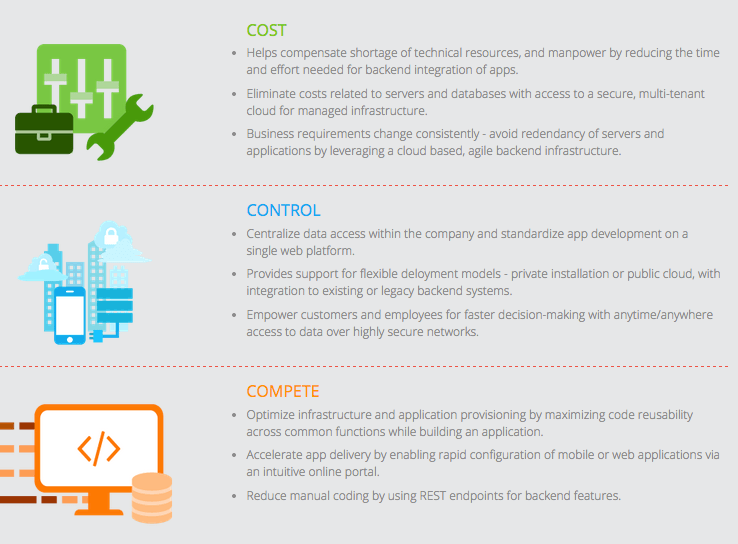 COST

- Helps compensate shortage of technical resources, and manpower by reducing the time and effort needed for backend integration of apps.
- Eliminate costs related to servers and databases with access to a secure, multi-tenant cloud for managed infrastructure.
- Business requirements change consistently - avoid redendancy of servers and applications by leveraging a cloud based, agile backend infrastructure.

CONTROL

- Centralize data access within the company and standardize app development on a single web platform.
- Provides support for flexible deloyment models - private installation or public cloud, with integration to existing or legacy backend systems.
- Empower customers and employees for faster decision-making with anytime/anywhere access to data over highly secure networks.

COMPETE

- Optimize infrastructure and application provisioning by maximizing code reusability across common functions while building an application.
- Accelerate app delivery by enabling rapid configuration of mobile or web applications via an intuitive online portal.
- Reduce manual coding by using REST endpoints for backend features.

</>